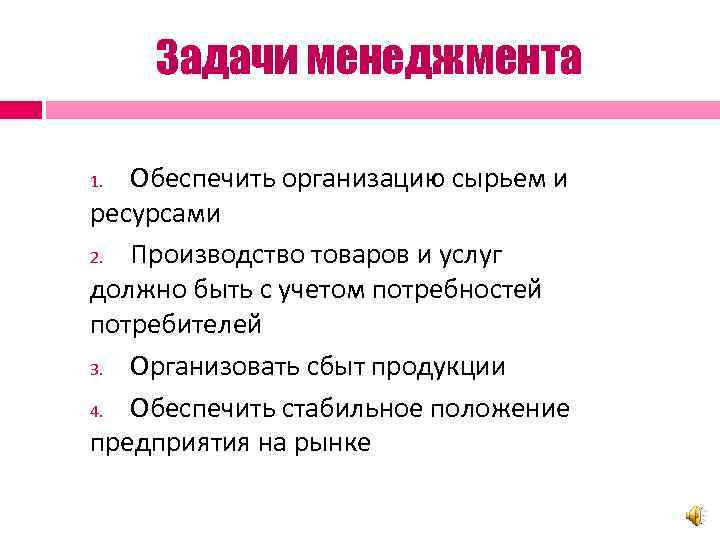 Задачи менеджмента

1. Обеспечить организацию сырьем и ресурсами

2. Производство товаров и услуг должно быть с учетом потребностей потребителей

3. Организовать сбыт продукции

4. Обеспечить стабильное положение предприятия на рынке